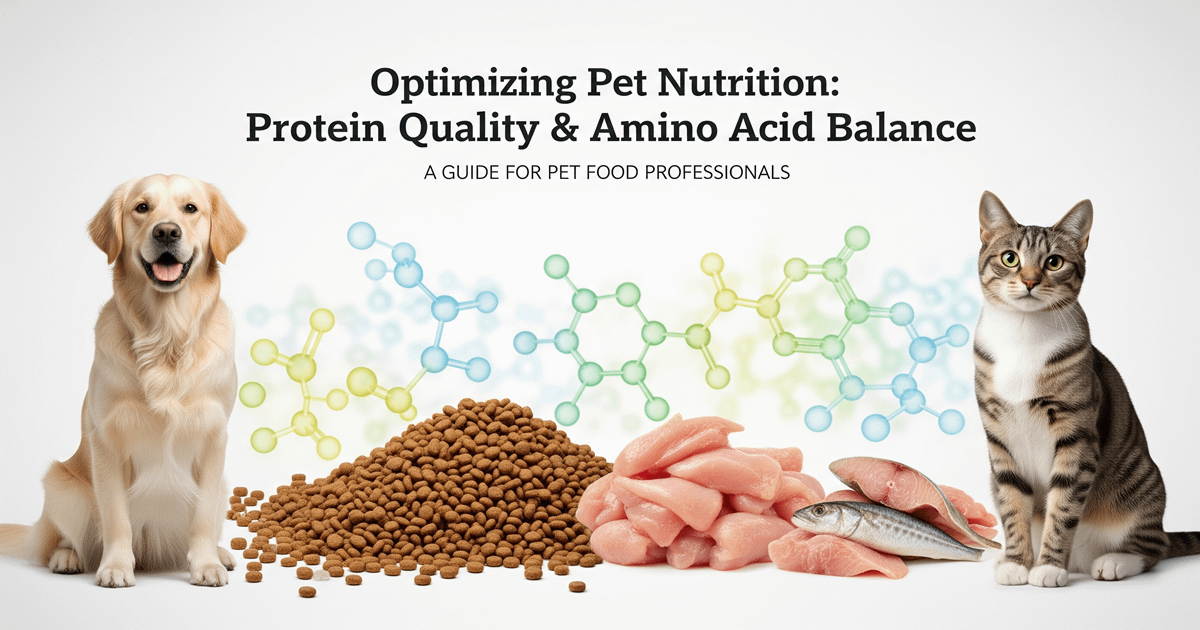 Optimizing Pet Nutrition:
Protein Quality & Amino Acid Balance

A GUIDE FOR PET FOOD PROFESSIONALS